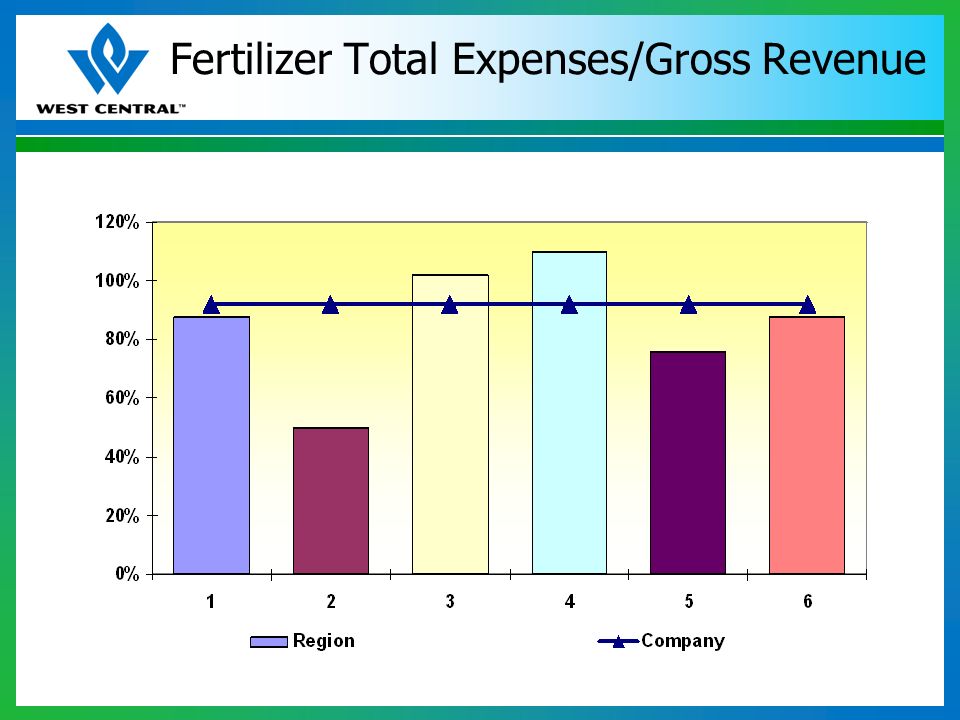 WEST CENTRAL™

Fertilizer Total Expenses/Gross Revenue

120%
100%
80%
60%
40%
20%
0%

1 2 3 4 5 6

Region Company